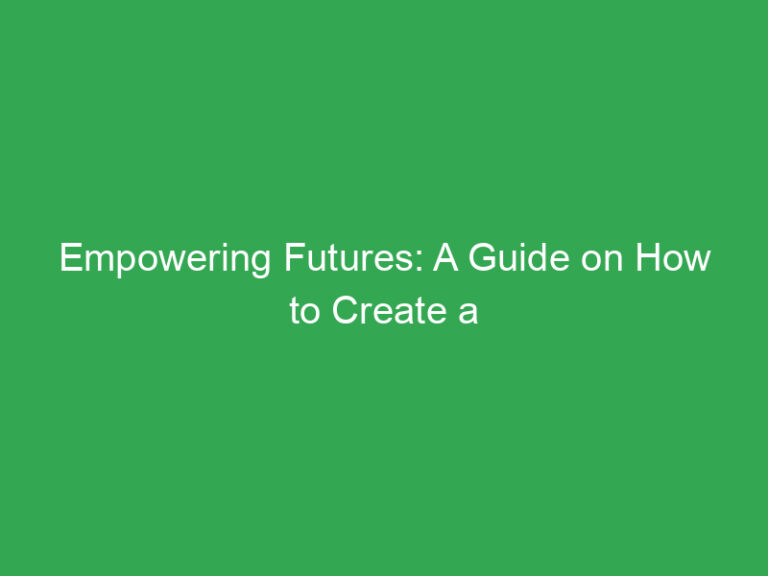 Empowering Futures: A Guide on How to Create a